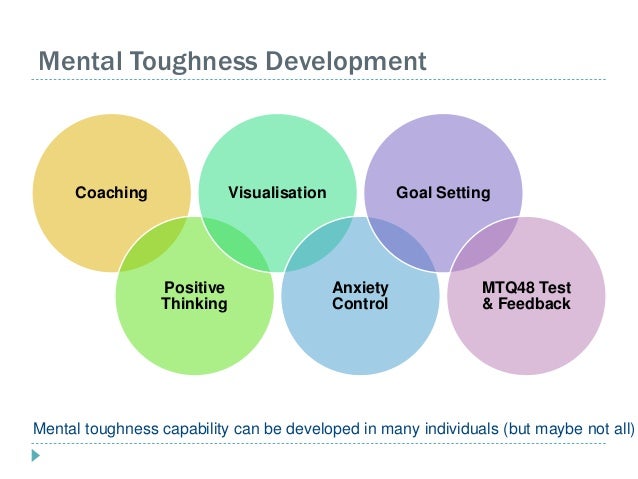 Mental Toughness Development

Coaching

Visualisation

Goal Setting

Positive Thinking

Anxiety Control

MTQ48 Test & Feedback

Mental toughness capability can be developed in many individuals (but maybe not all)